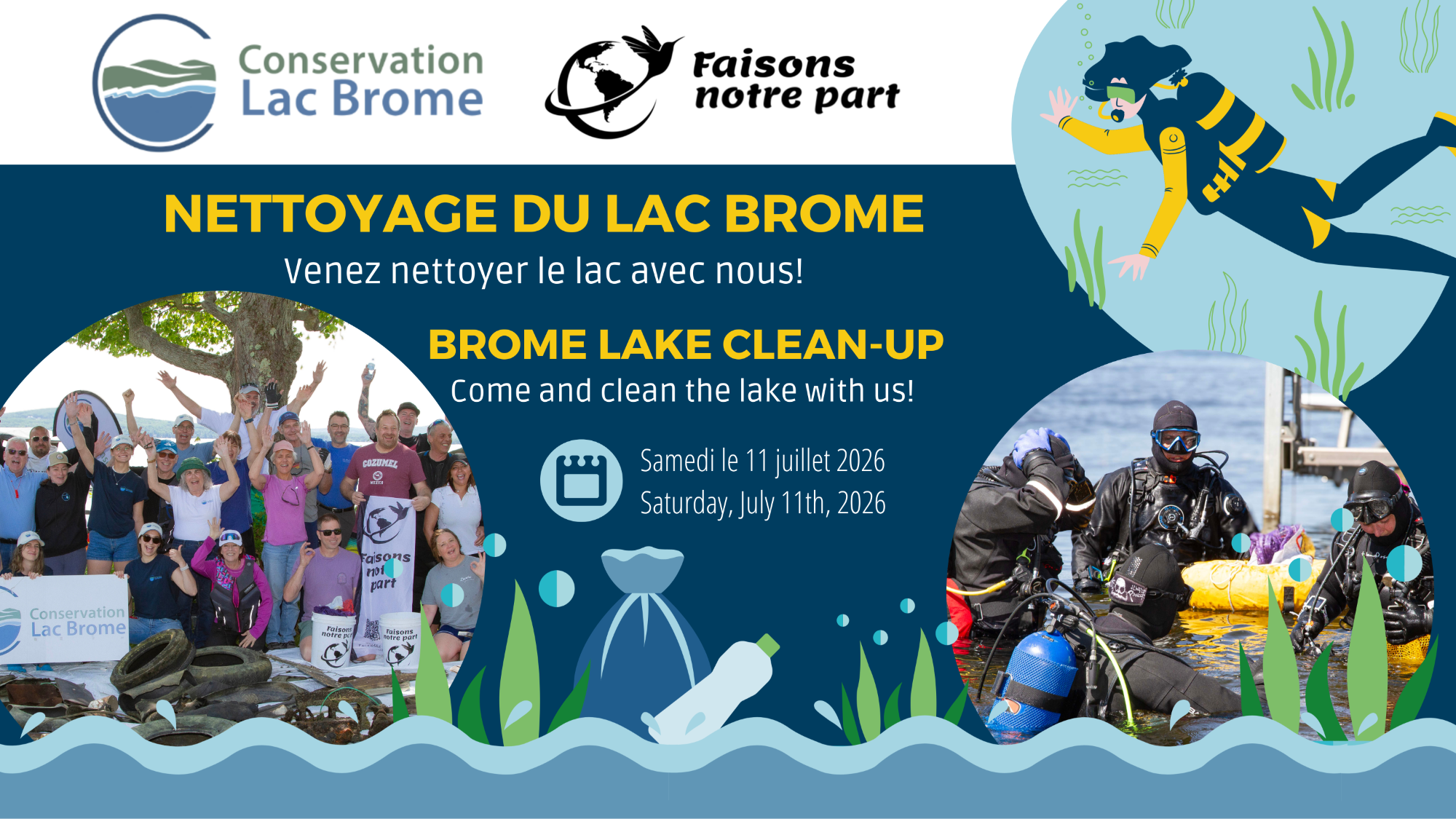 Conservation Lac Brome

Faisons notre part

NETTOYAGE DU LAC BROME

Venez nettoyer le lac avec nous!

BROME LAKE CLEAN-UP

Come and clean the lake with us!

Samedi le 11 juillet 2026

Saturday, July 11th, 2026

COZUMEL

Faisons notre part

Conservation Lac Brome

Faisons notre part

Faisons notre part